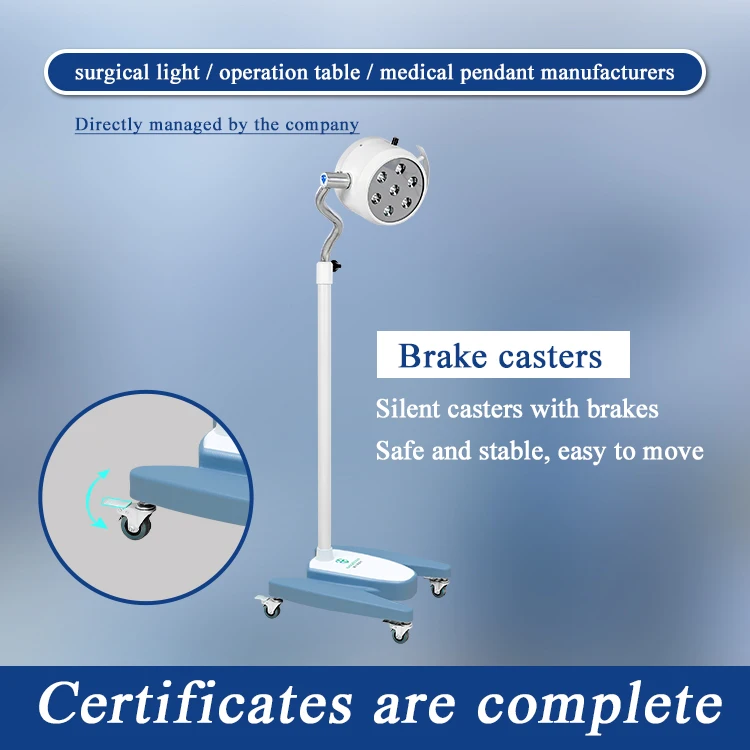 surgical light / operation table / medical pendant manufacturers

Directly managed by the company

Brake casters

Silent casters with brakes

Safe and stable, easy to move

Certificates are complete